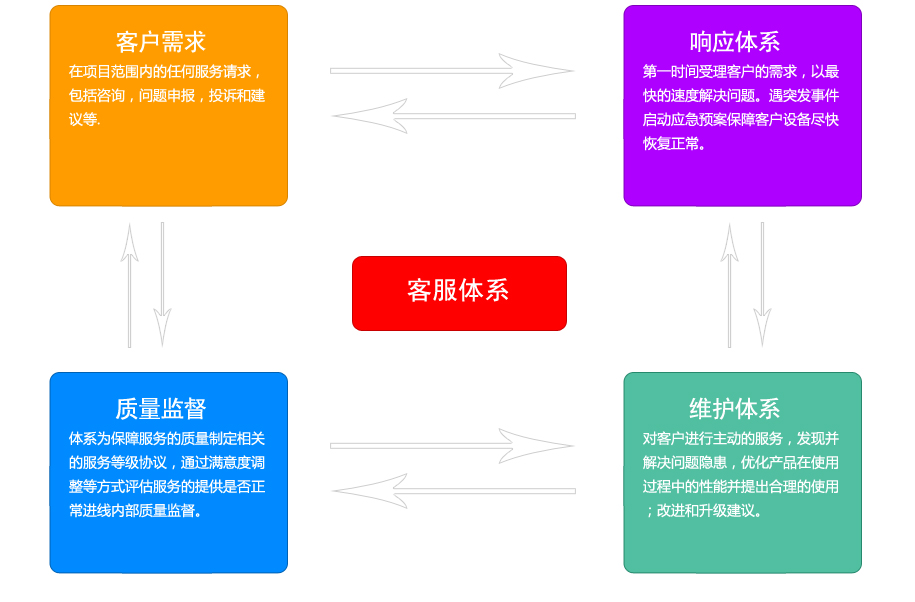 客户需求

在项目范围内的任何服务请求，包括咨询，问题申报，投诉和建议等.

响应体系

第一时间受理客户的需求，以最快的速度解决问题。遇突发事件启动应急预案保障客户设备尽快恢复正常。

客服体系

质量监督

体系为保障服务的质量制定相关的服务等级协议，通过满意度调整等方式评估服务的提供是否正常进线内部质量监督。

维护体系

对客户进行主动的服务，发现并解决问题隐患，优化产品在使用过程中的性能并提出合理的使用；改进和升级建议。